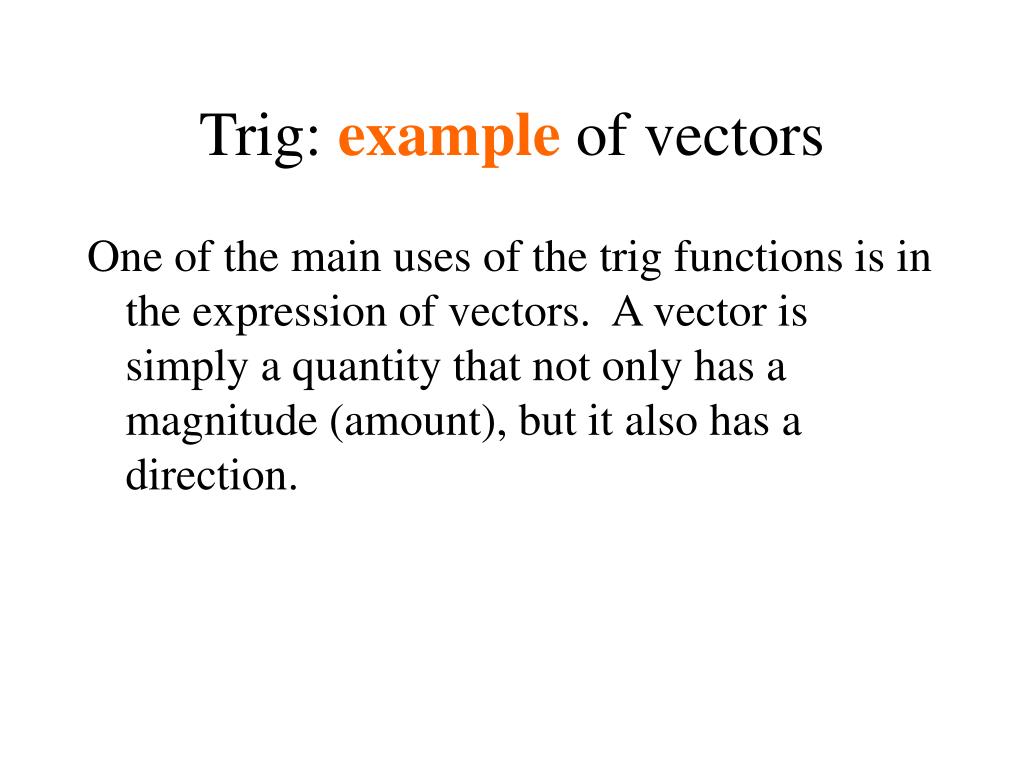 Trig: example of vectors

One of the main uses of the trig functions is in the expression of vectors. A vector is simply a quantity that not only has a magnitude (amount), but it also has a direction.